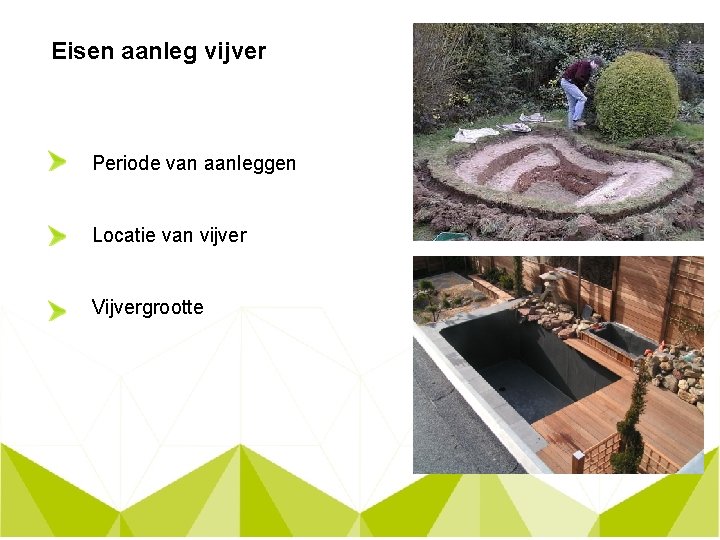 Eisen aanleg vijver

Periode van aanleggen

Locatie van vijver

Vijvergrootte